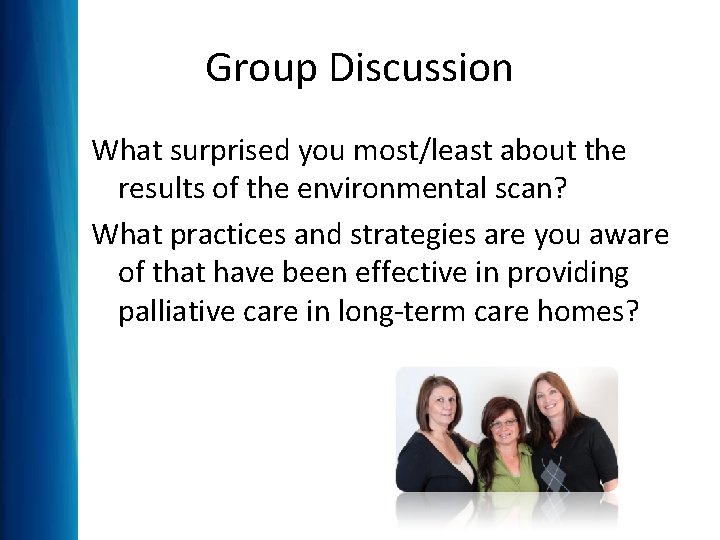 Group Discussion

What surprised you most/least about the results of the environmental scan?

What practices and strategies are you aware of that have been effective in providing palliative care in long-term care homes?